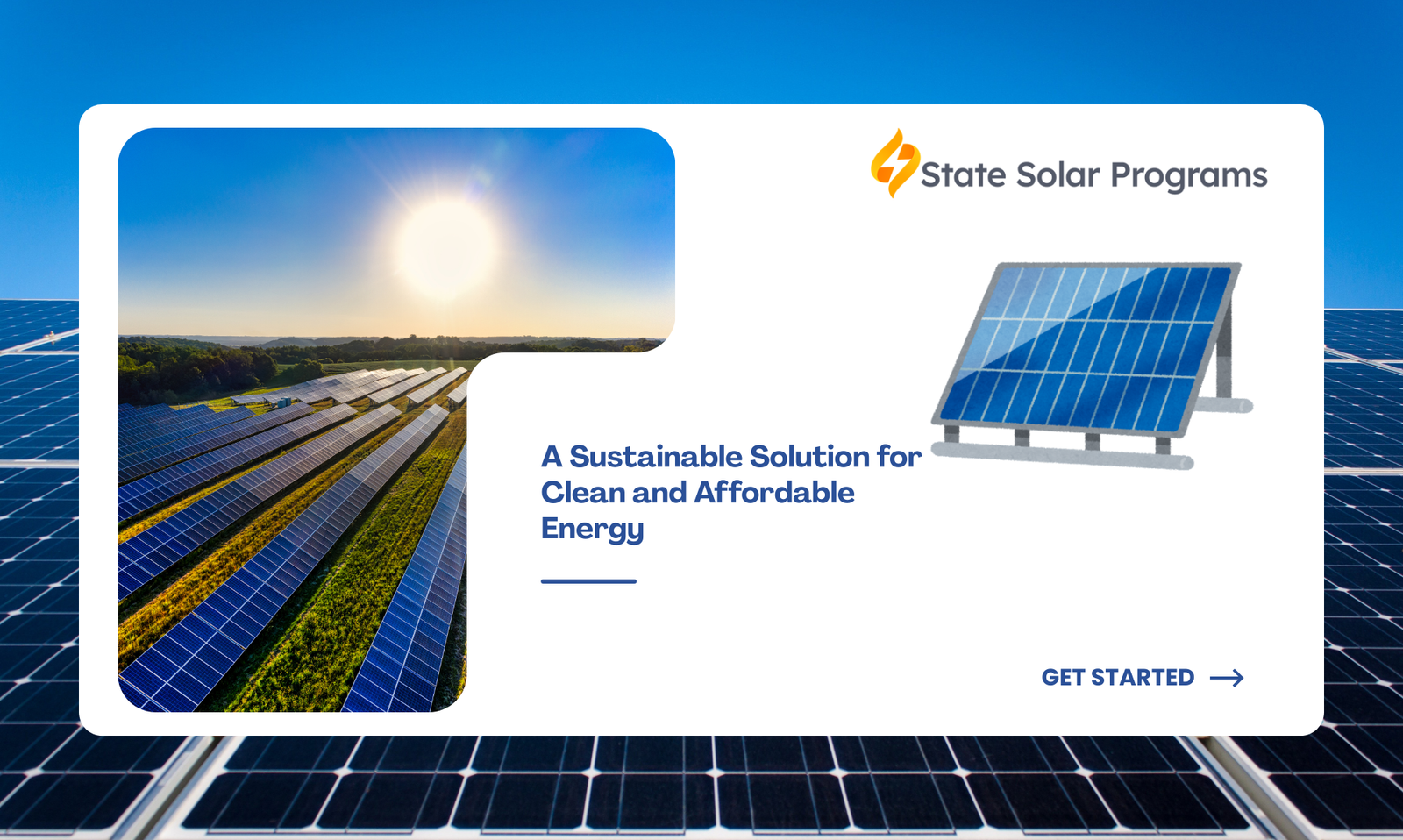 State Solar Programs

A Sustainable Solution for Clean and Affordable Energy

GET STARTED